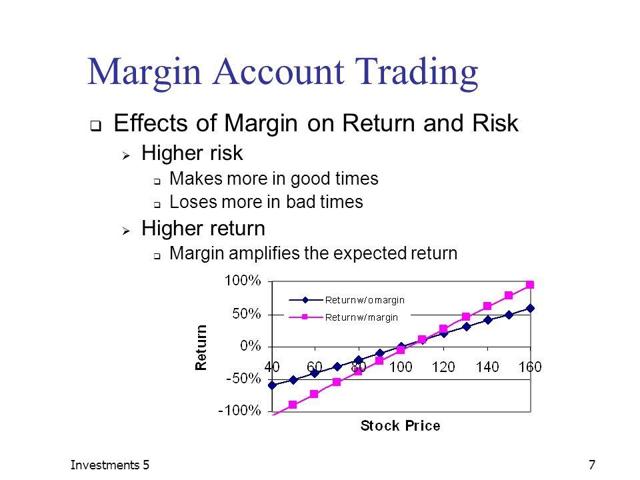 Margin Account Trading

Effects of Margin on Return and Risk

Higher risk

Makes more in good times

Loses more in bad times

Higher return

Margin amplifies the expected return

100%
50%
0%
-50%
-100%
Return
Returnw/omargin
Returnw/margin
40 60 80 100 120 140 160
Stock Price

Investments 5

7